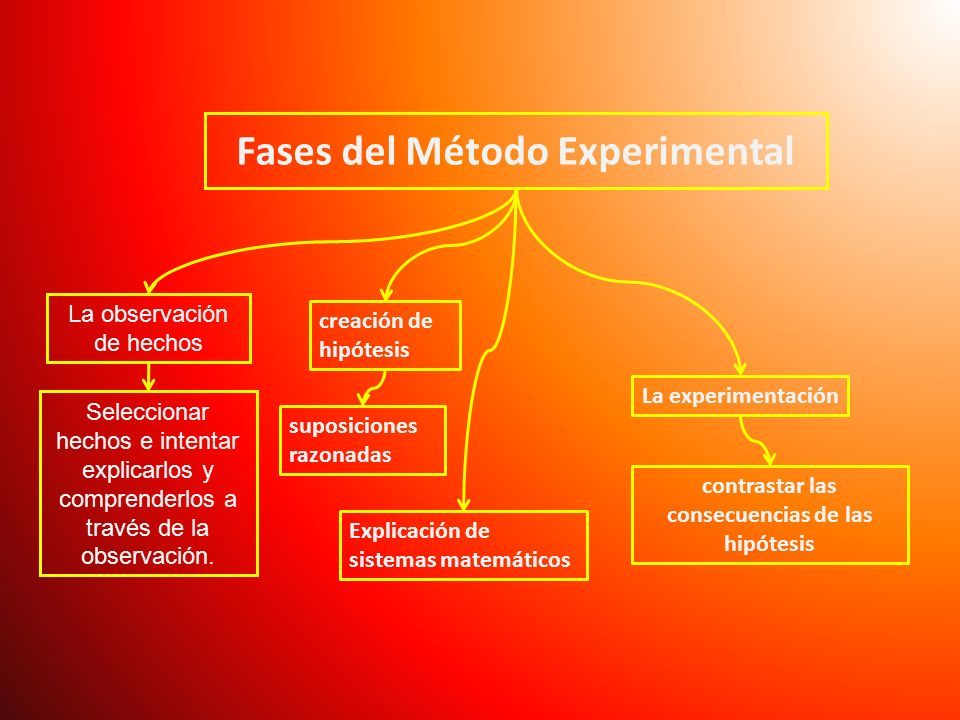 Fases del Método Experimental

La observación de hechos

Seleccionar hechos e intentar explicarlos y comprenderlos a través de la observación.

creación de hipótesis

suposiciones razonadas

Explicación de sistemas matemáticos

La experimentación

contrastar las consecuencias de las hipótesis